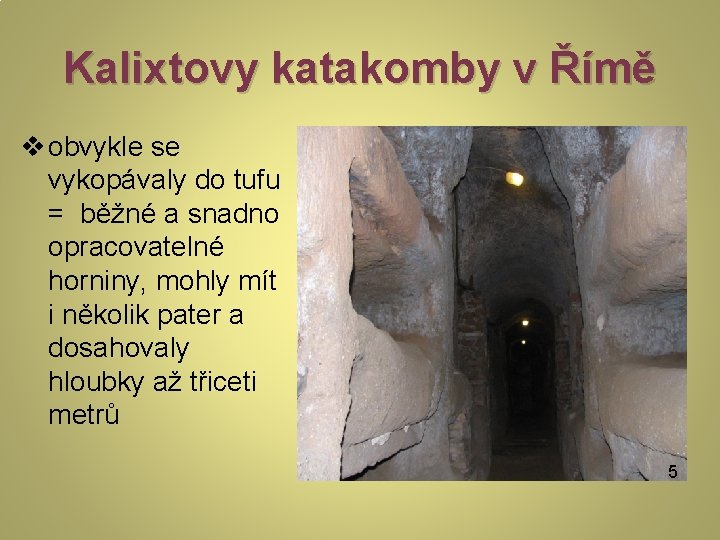 Kalixtovy katakomby v Římě

❖ obvykle se vykopávaly do tufu = běžné a snadno opracovatelné horniny, mohly mít i několik pater a dosahovaly hloubky až třiceti metrů

5